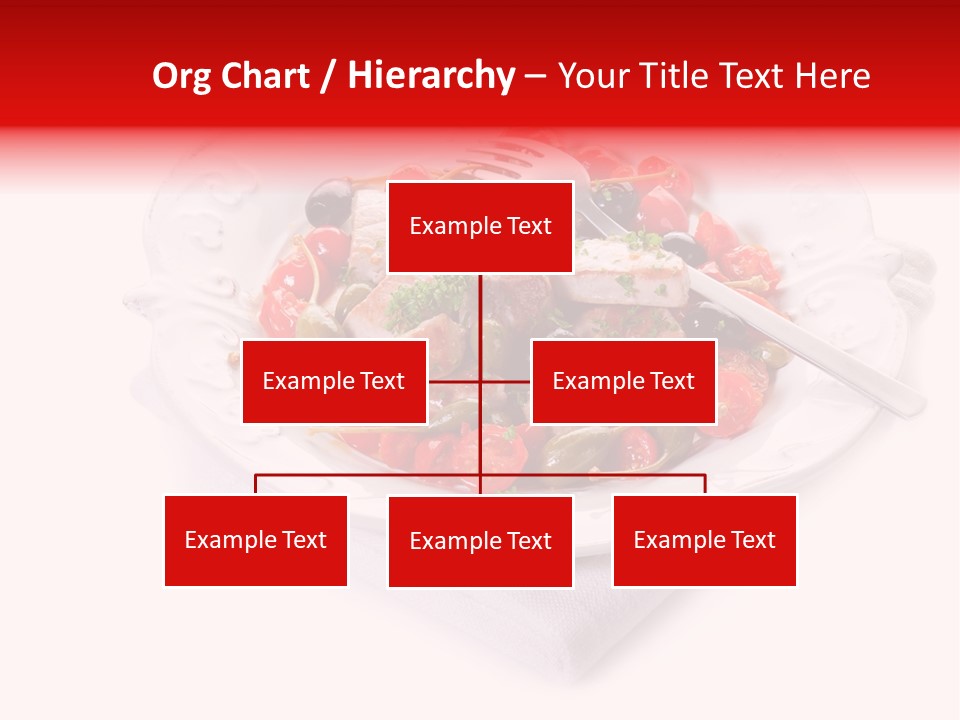 Org Chart / Hierarchy – Your Title Text Here

Example Text

Example Text

Example Text

Example Text

Example Text

Example Text